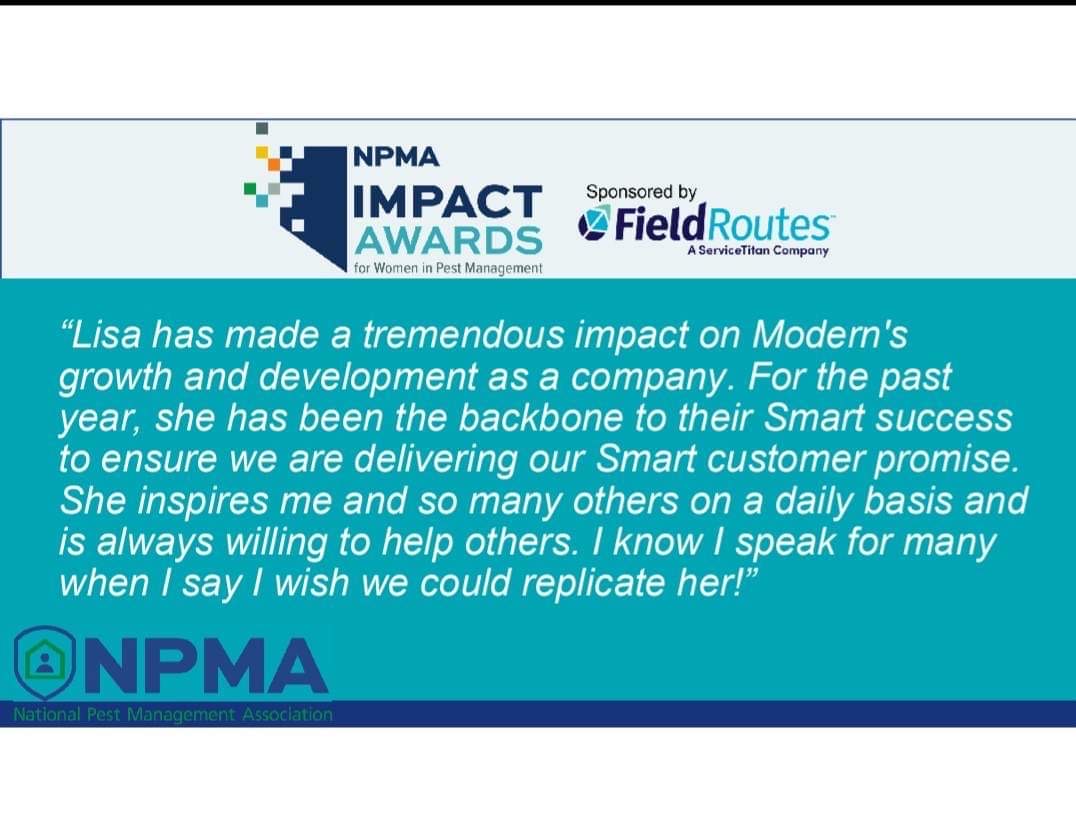 NPMA
IMPACT
AWARDS
for Women in Pest Management

Sponsored by
FieldRoutes
A ServiceTitan Company

“Lisa has made a tremendous impact on Modern's growth and development as a company. For the past year, she has been the backbone to their Smart success to ensure we are delivering our Smart customer promise. She inspires me and so many others on a daily basis and is always willing to help others. I know I speak for many when I say I wish we could replicate her!”

NPMA
National Pest Management Association